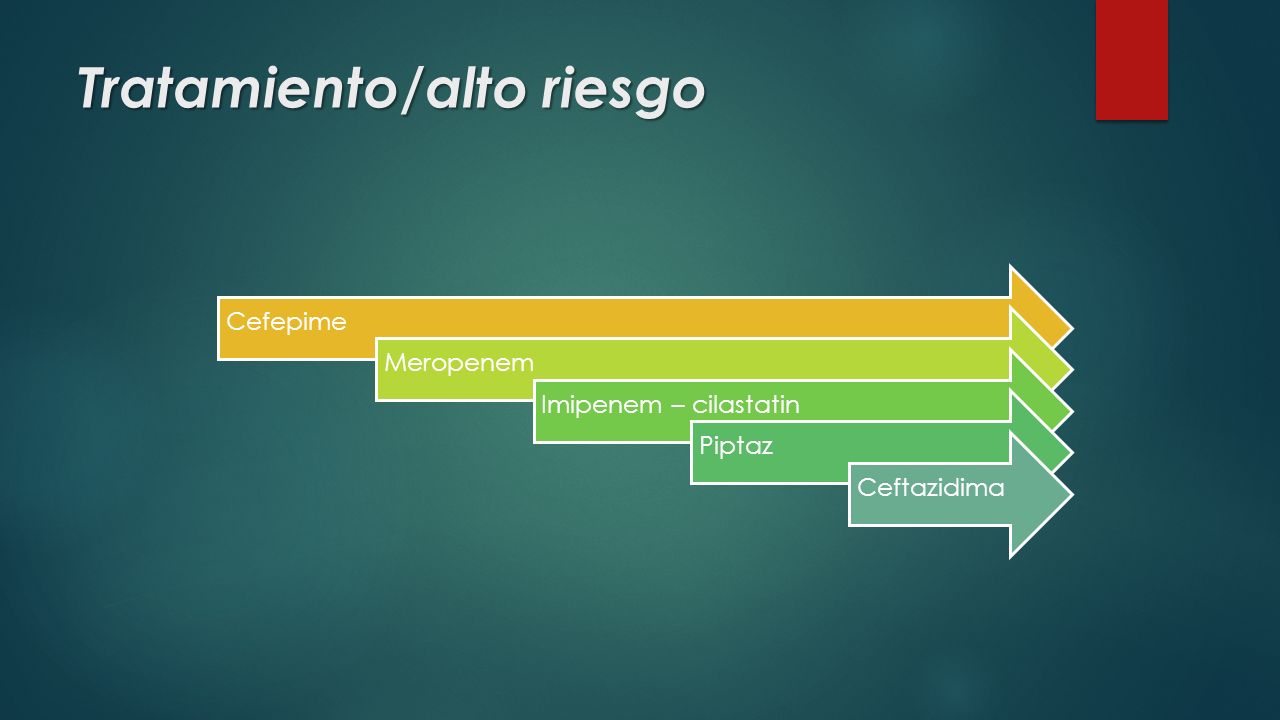 Tratamiento/alto riesgo

Cefepime

Meropenem

Imipenem – cilastatin

Piptaz

Ceftazidima